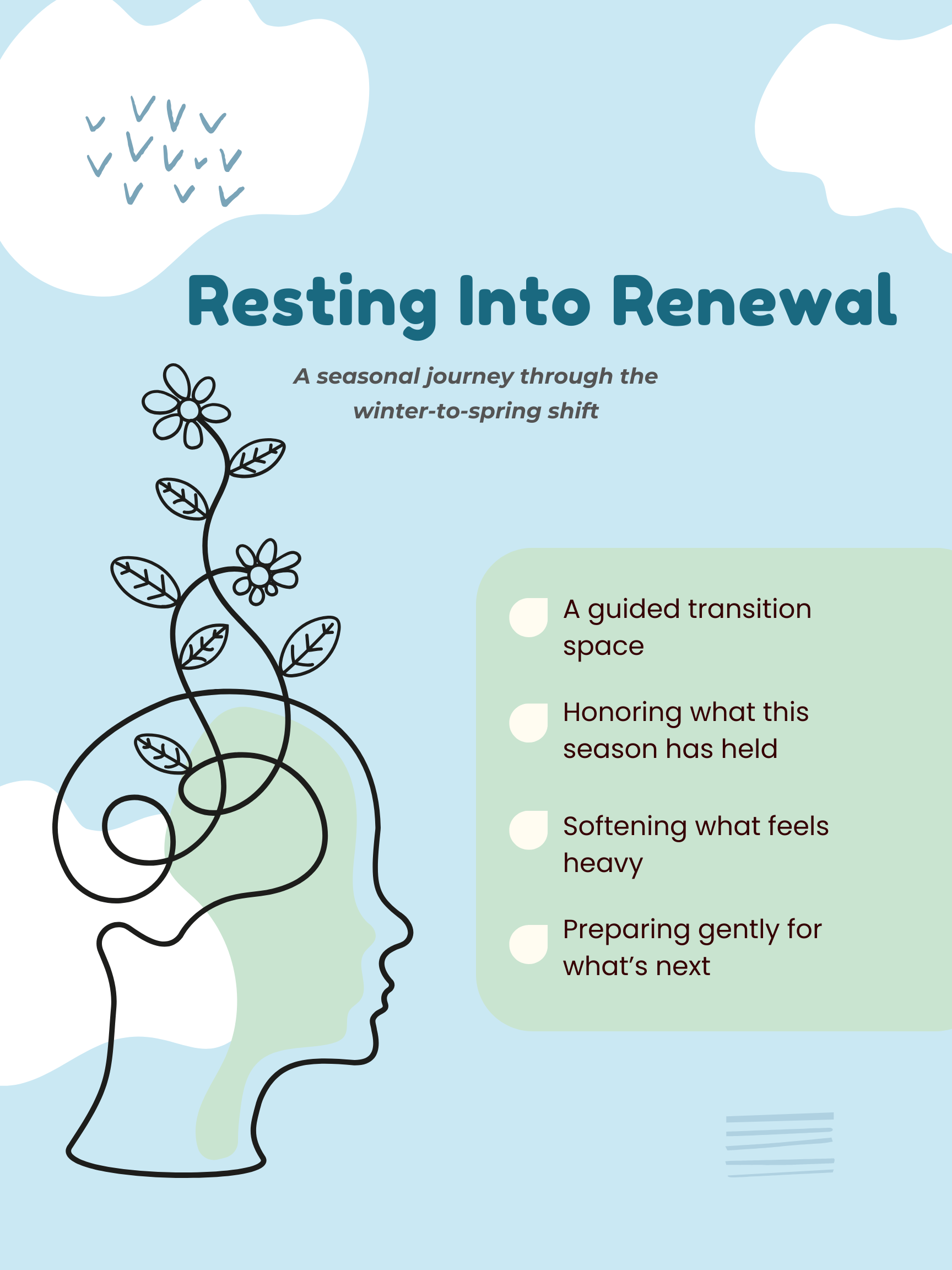 Resting Into Renewal

A seasonal journey through the winter-to-spring shift

A guided transition space

Honoring what this season has held

Softening what feels heavy

Preparing gently for what’s next